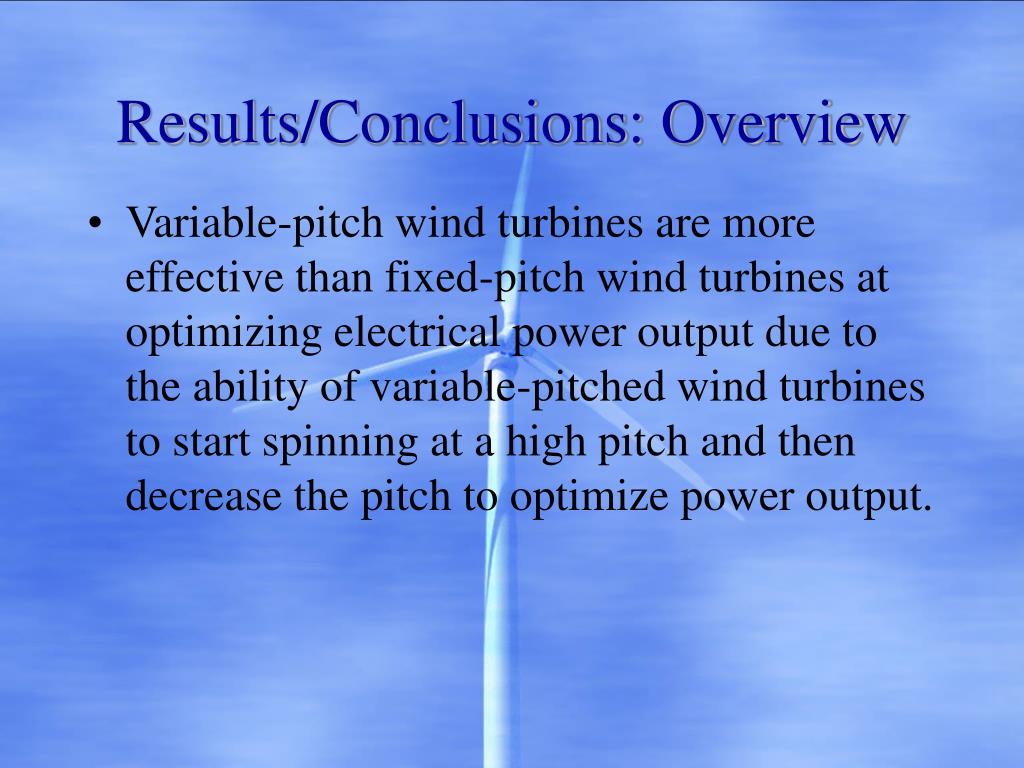 Results/Conclusions: Overview

• Variable-pitch wind turbines are more effective than fixed-pitch wind turbines at optimizing electrical power output due to the ability of variable-pitched wind turbines to start spinning at a high pitch and then decrease the pitch to optimize power output.